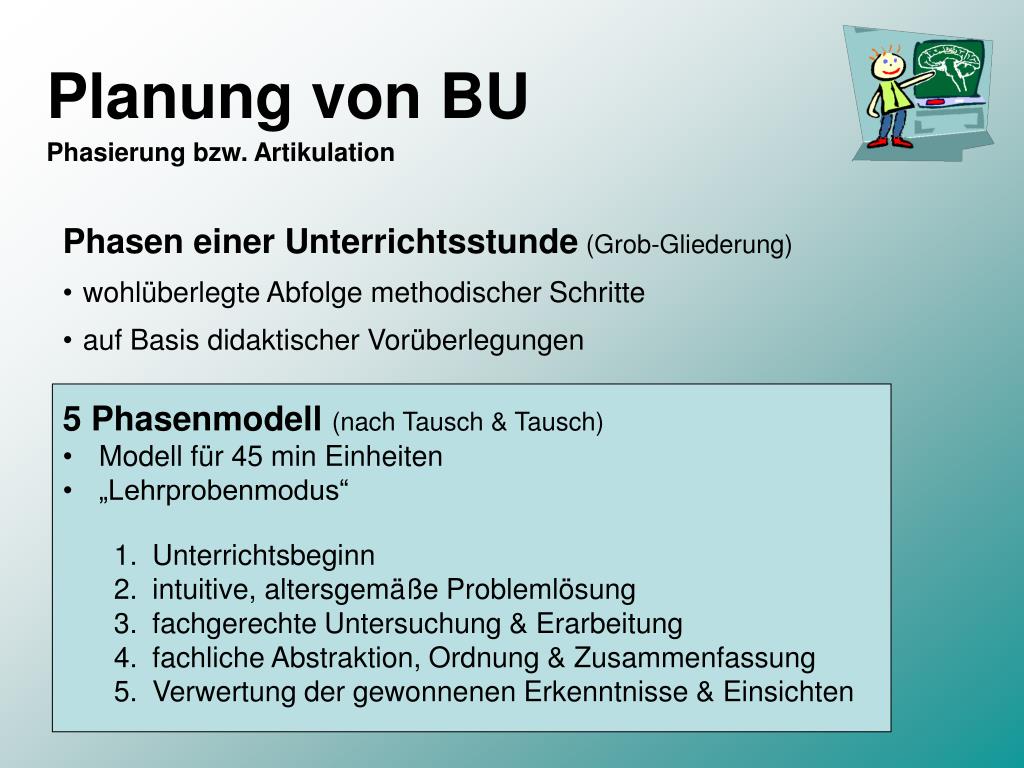 Planung von BU
Phasierung bzw. Artikulation

Phasen einer Unterrichtsstunde (Grob-Gliederung)
• wohlüberlegte Abfolge methodischer Schritte
• auf Basis didaktischer Vorüberlegungen

5 Phasenmodell (nach Tausch & Tausch)
• Modell für 45 min Einheiten
• „Lehrprobenmodus“

1. Unterrichtsbeginn
2. intuitive, altersgemäße Problemlösung
3. fachgerechte Untersuchung & Erarbeitung
4. fachliche Abstraktion, Ordnung & Zusammenfassung
5. Verwertung der gewonnenen Erkenntnisse & Einsichten